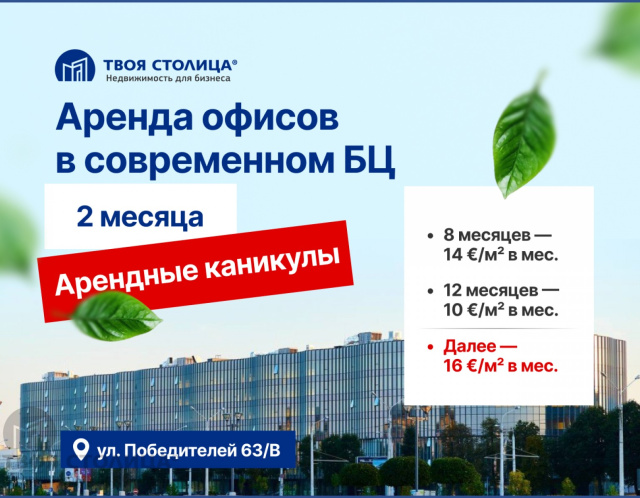 ТВОЯ СТОЛИЦА®
Недвижимость для бизнеса

Аренда офисов в современном БЦ

2 месяца

Арендные каникулы

• 8 месяцев — 14 €/м² в мес.

• 12 месяцев — 10 €/м² в мес.

• Далее — 16 €/м² в мес.

ул. Победителей 63/В